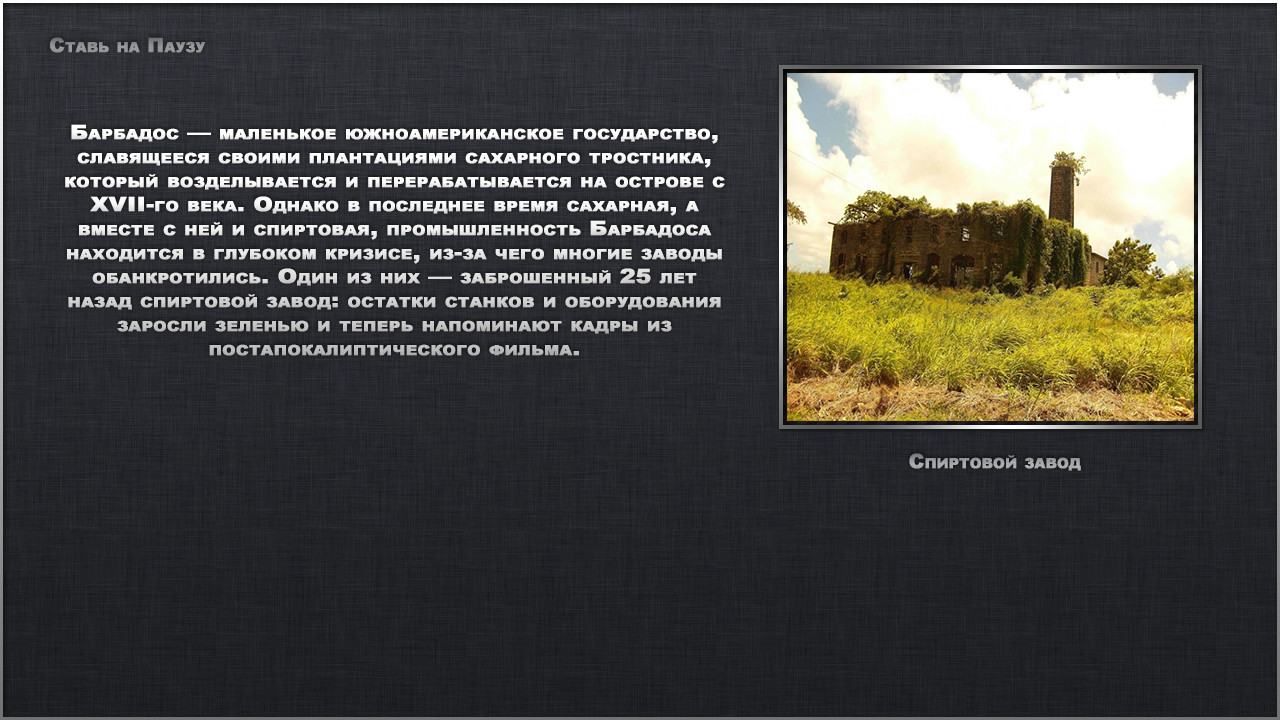 Ставь на Паузу

Барбадос — маленькое южноамериканское государство, славящееся своими плантациями сахарного тростника, который возделывается и перерабатывается на острове с XVII-го века. Однако в последнее время сахарная, а вместе с ней и спиртовая, промышленность Барбадоса находится в глубоком кризисе, из-за чего многие заводы обанкротились. Один из них — заброшенный 25 лет назад спиртовой завод: остатки станков и оборудования заросли зеленью и теперь напоминают кадры из постапокалиптического фильма.

Спиртовой завод